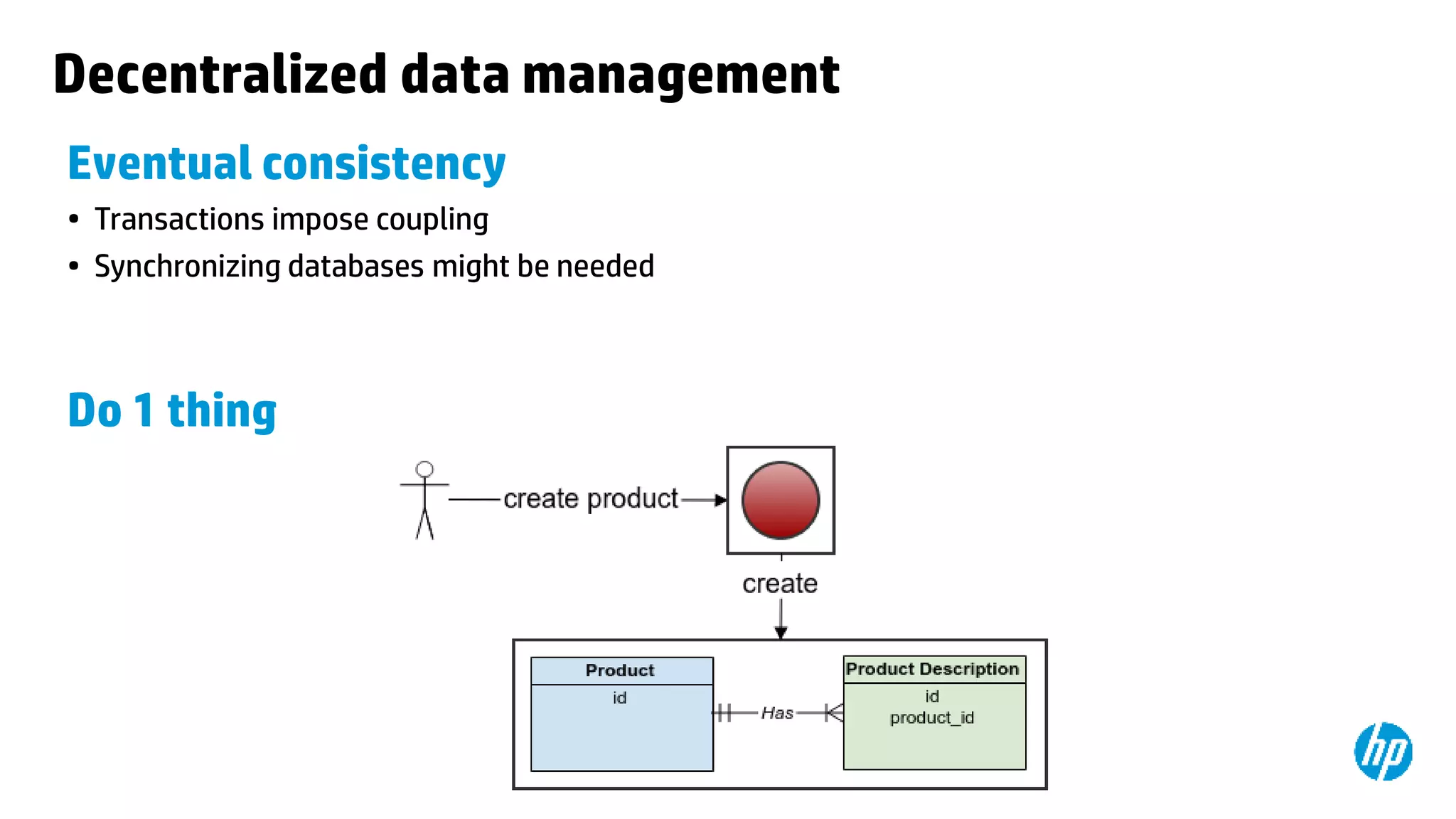 Decentralized data management

Eventual consistency

• Transactions impose coupling
• Synchronizing databases might be needed

Do 1 thing

create product

create

Product
id

Has

Product Description
id
product_id

hp